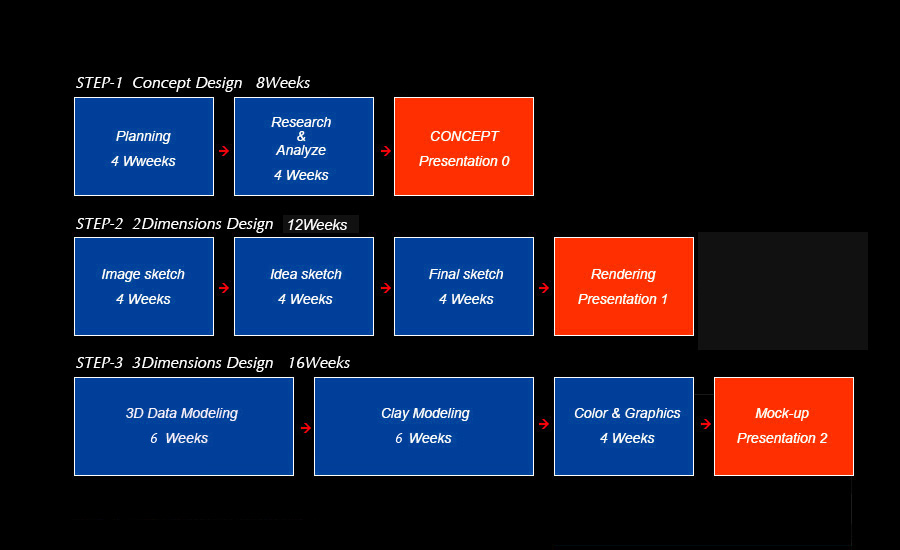 STEP-1 Concept Design 8Weeks

Planning
4 Wweeks

Research
&
Analyze
4 Weeks

CONCEPT
Presentation 0

STEP-2 2Dimensions Design 12Weeks

Image sketch
4 Weeks

Idea sketch
4 Weeks

Final sketch
4 Weeks

Rendering
Presentation 1

STEP-3 3Dimensions Design 16Weeks

3D Data Modeling
6 Weeks

Clay Modeling
6 Weeks

Color & Graphics
4 Weeks

Mock-up
Presentation 2